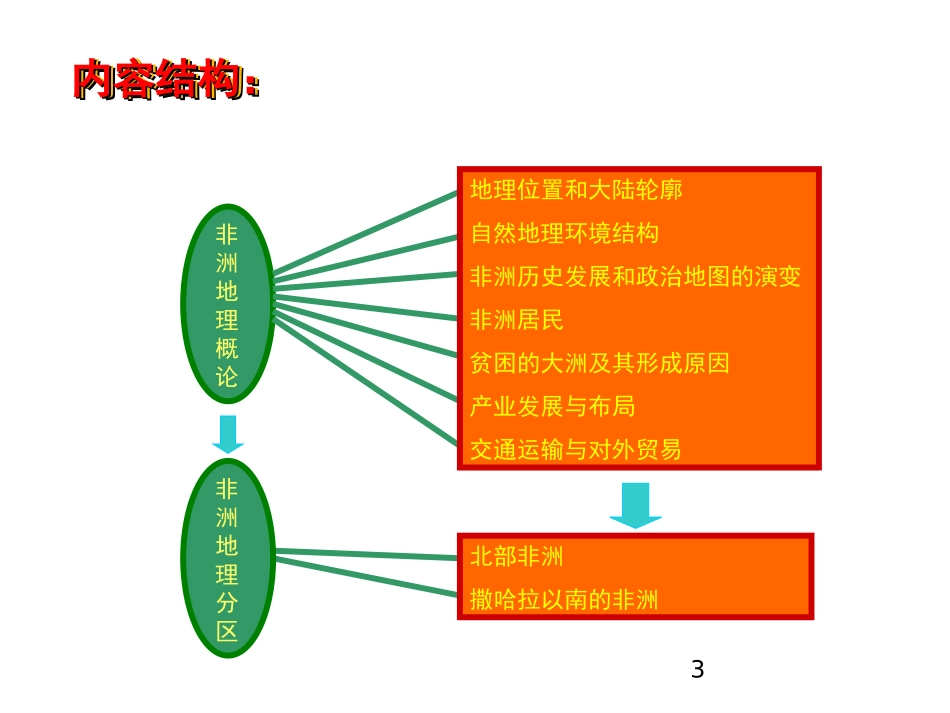 内容结构：

非洲地理概论

地理位置和大陆轮廓
自然地理环境结构
非洲历史发展和政治地图的演变
非洲居民
贫困的大洲及其形成原因
产业发展与布局
交通运输与对外贸易

非洲地理分区

北部非洲
撒哈拉以南的非洲

3